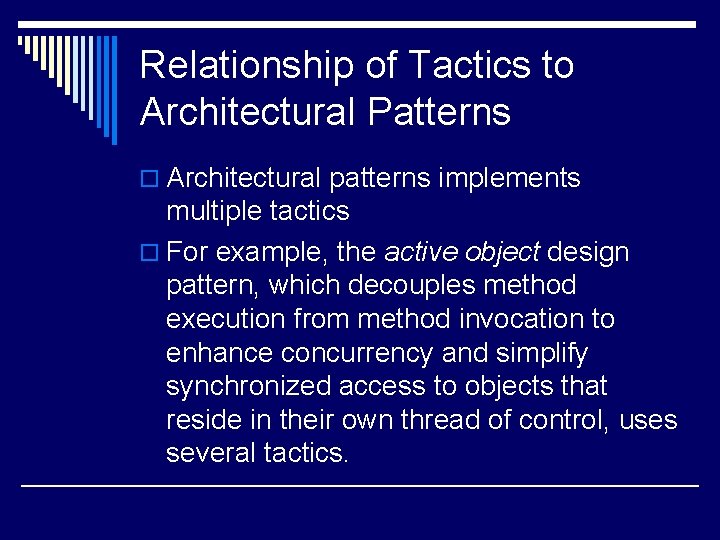 Relationship of Tactics to Architectural Patterns

Architectural patterns implements multiple tactics

For example, the active object design pattern, which decouples method execution from method invocation to enhance concurrency and simplify synchronized access to objects that reside in their own thread of control, uses several tactics.